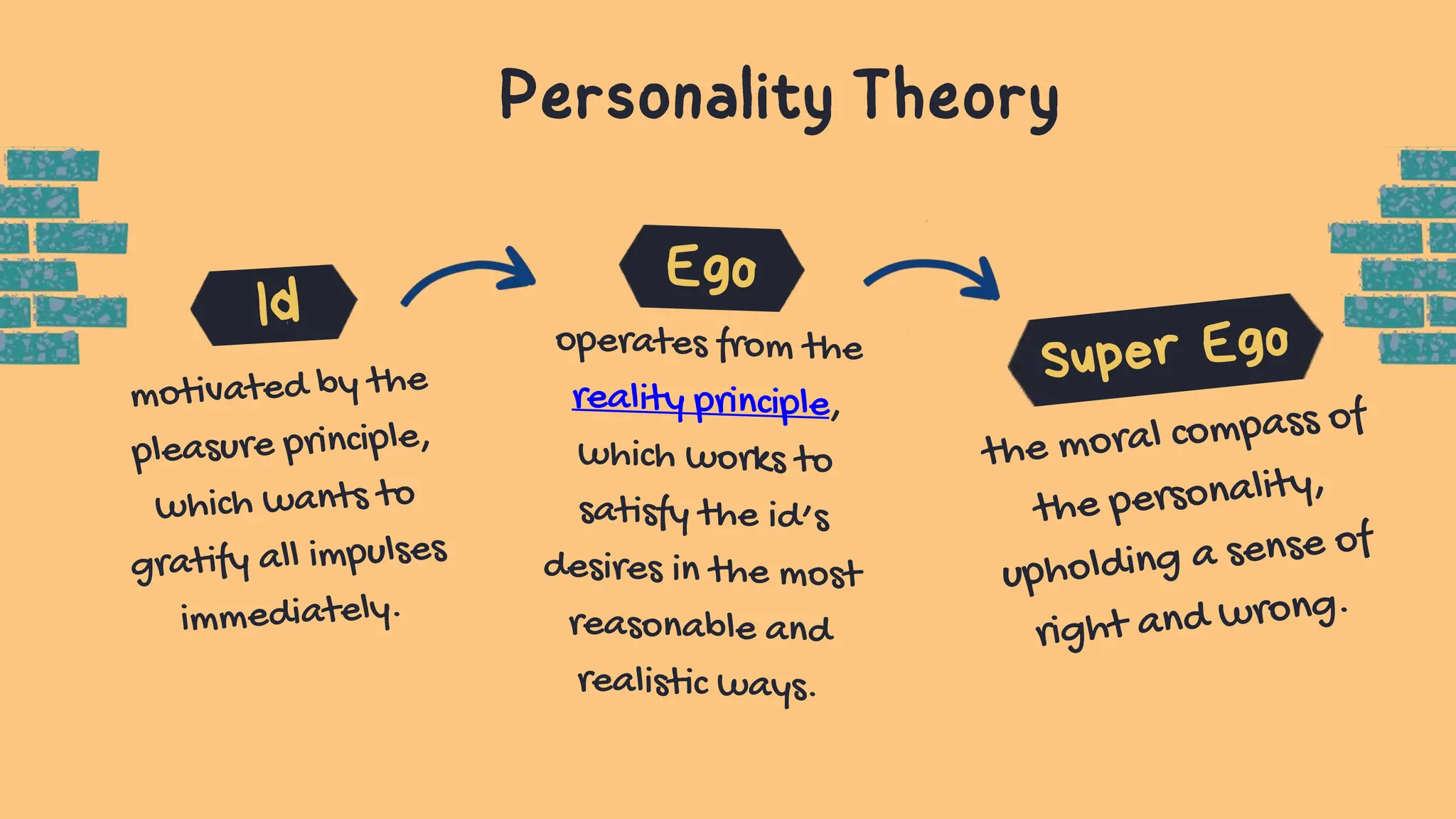 Personality Theory

Id

motivated by the pleasure principle, which wants to gratify all impulses immediately.

Ego

operates from the reality principle, which works to satisfy the id's desires in the most reasonable and realistic ways.

Super Ego

the moral compass of the personality, upholding a sense of right and wrong.